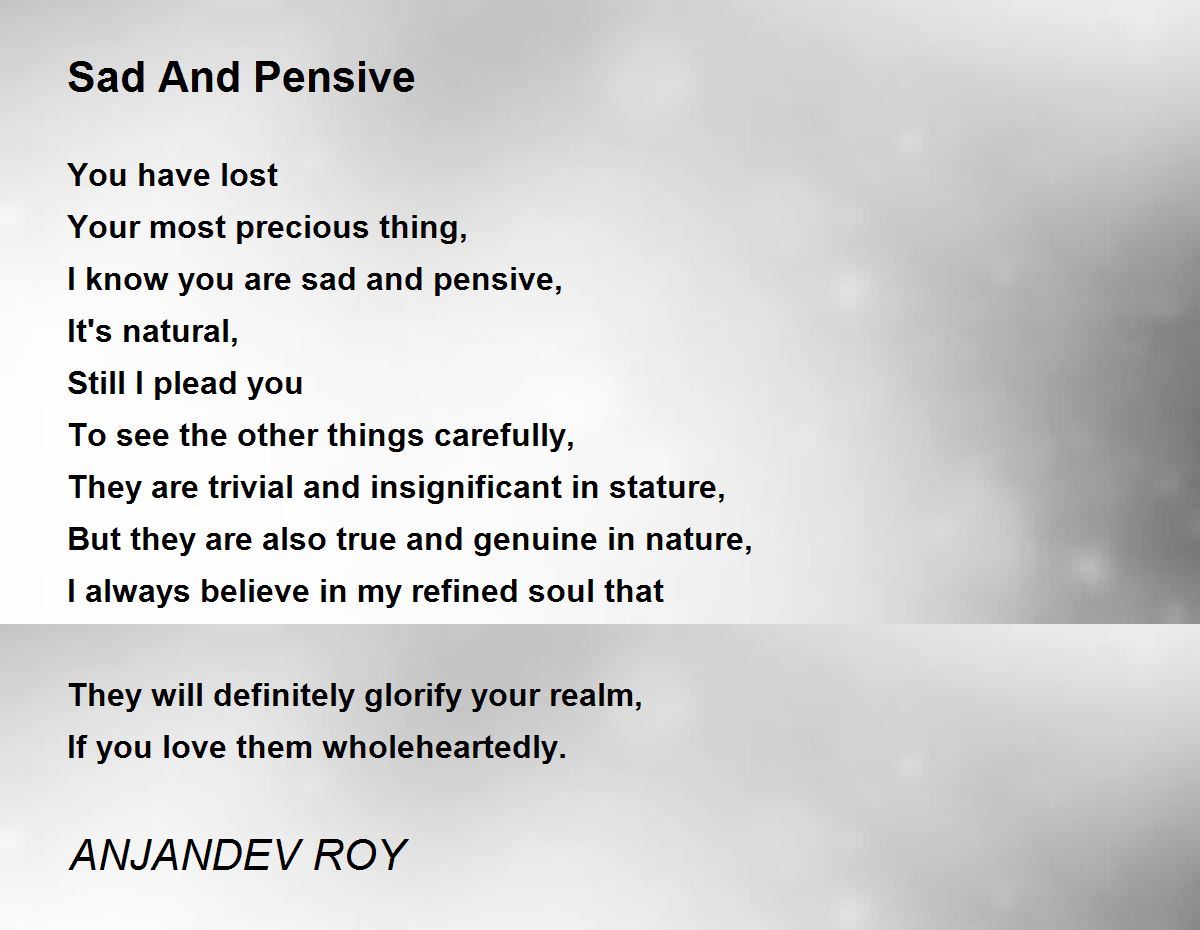 Sad And Pensive

You have lost
Your most precious thing,
I know you are sad and pensive,
It's natural,
Still I plead you
To see the other things carefully,
They are trivial and insignificant in stature,
But they are also true and genuine in nature,
I always believe in my refined soul that

They will definitely glorify your realm,
If you love them wholeheartedly.

ANJANDEV ROY